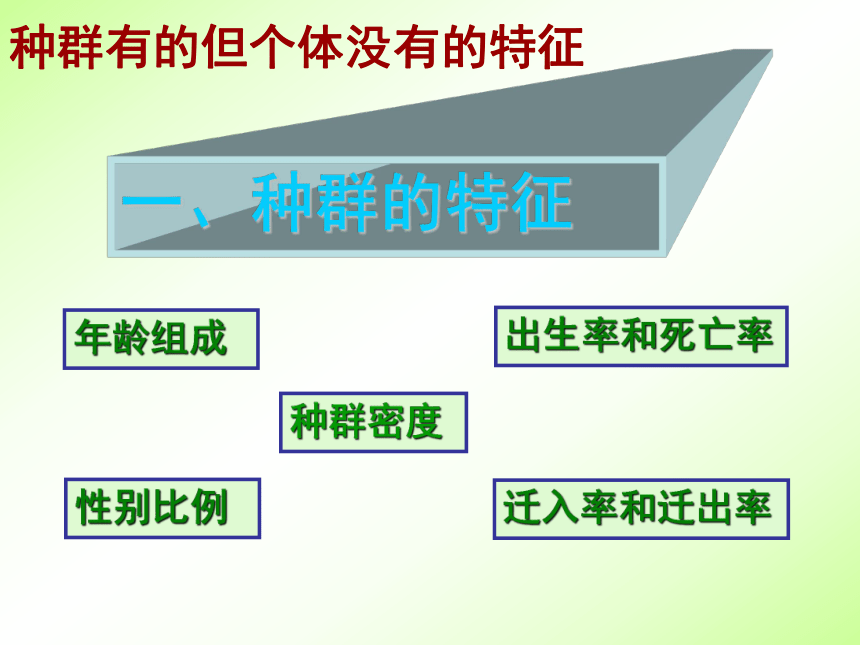 种群有的但个体没有的特征

一、种群的特征

年龄组成

出生率和死亡率

种群密度

性别比例

迁入率和迁出率